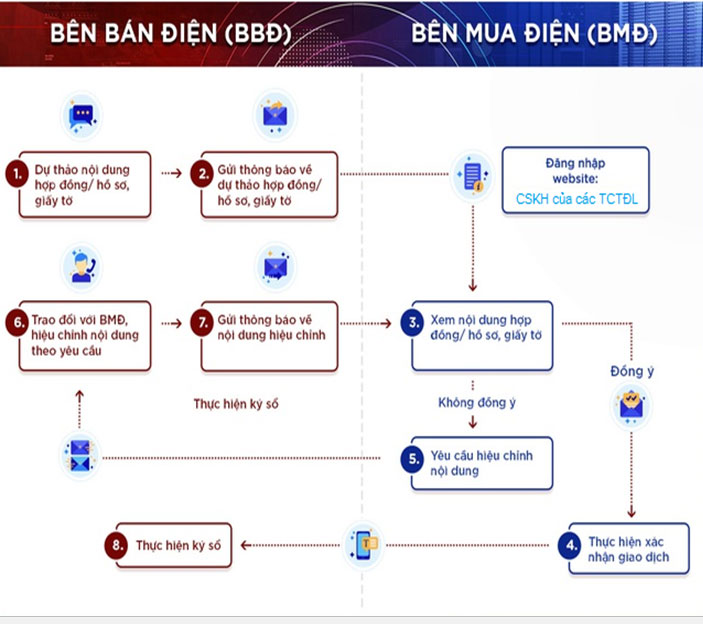 BÊN BÁN ĐIỆN (BBĐ)

BÊN MUA ĐIỆN (BMĐ)

1. Dự thảo nội dung hợp đồng/ hồ sơ, giấy tờ

2. Gửi thông báo về dự thảo hợp đồng/ hồ sơ, giấy tờ

Đăng nhập website: CSKH của các TCTĐL

6. Trao đổi với BMĐ, hiệu chỉnh nội dung theo yêu cầu

7. Gửi thông báo về nội dung hiệu chỉnh

3. Xem nội dung hợp đồng/ hồ sơ, giấy tờ

Đồng ý

Thực hiện ký số

Không đồng ý

5. Yêu cầu hiệu chỉnh nội dung

8. Thực hiện ký số

4. Thực hiện xác nhận giao dịch